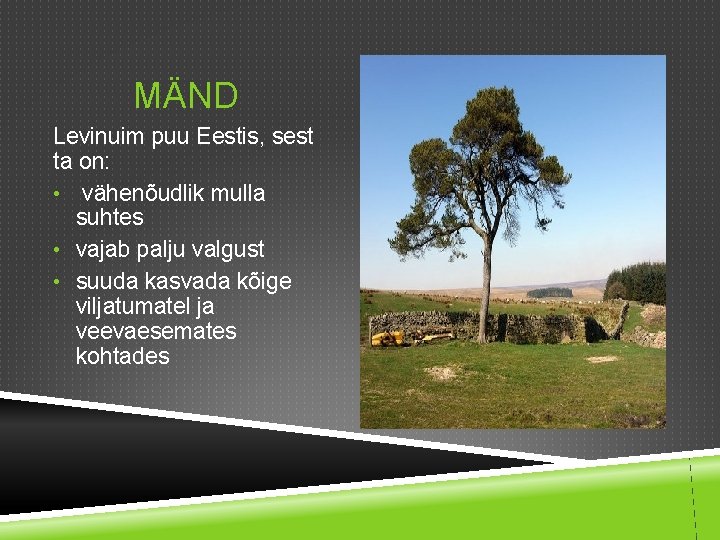 MÄND

Levinuim puu Eestis, sest ta on:

• vähenõudlik mulla suhtes
• vajab palju valgust
• suuda kasvada kõige viljatumatel ja veevaesemates kohtades